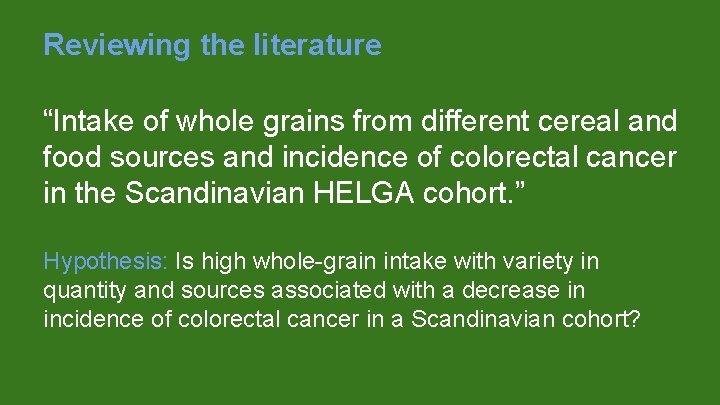 Reviewing the literature

“Intake of whole grains from different cereal and food sources and incidence of colorectal cancer in the Scandinavian HELGA cohort.”

Hypothesis: Is high whole-grain intake with variety in quantity and sources associated with a decrease in incidence of colorectal cancer in a Scandinavian cohort?